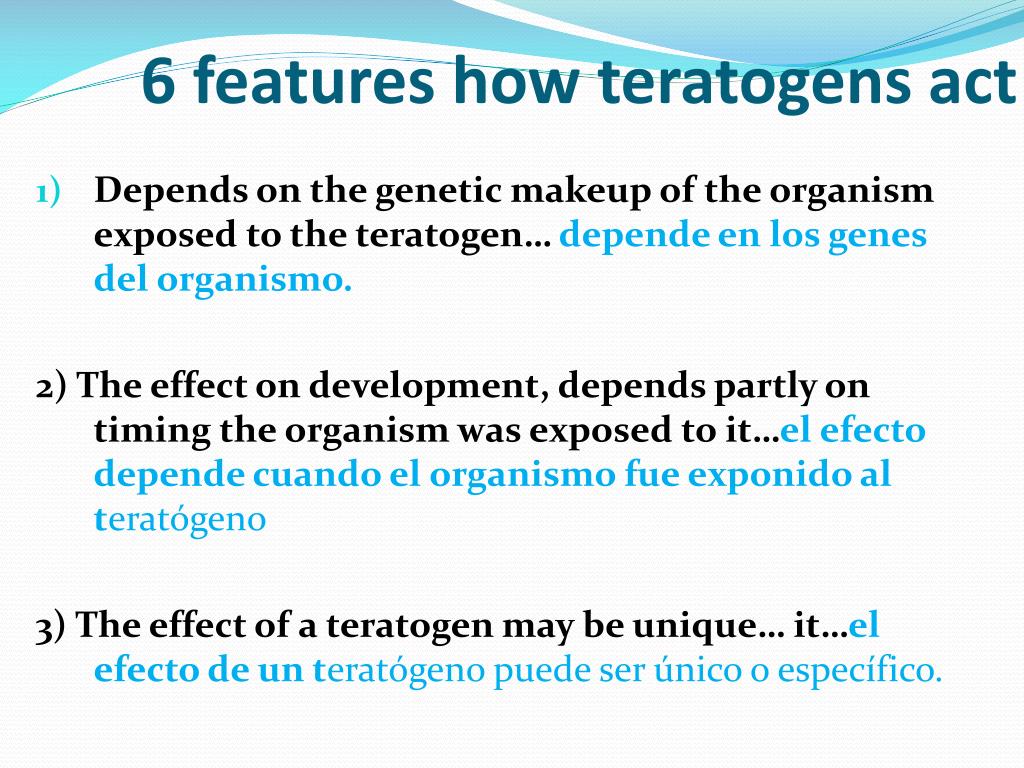 6 features how teratogens act

1) Depends on the genetic makeup of the organism exposed to the teratogen… depende en los genes del organismo.

2) The effect on development, depends partly on timing the organism was exposed to it…el efecto depende cuando el organismo fue exponido al teratógeno

3) The effect of a teratogen may be unique… it…el efecto de un teratógeno puede ser único o específico.